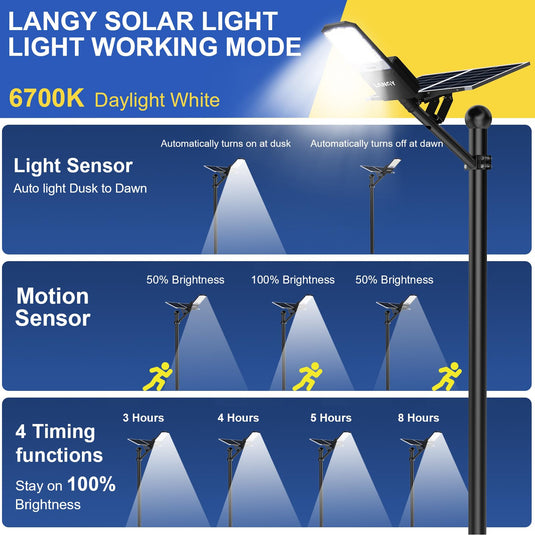 LANGY SOLAR LIGHT
LIGHT WORKING MODE

6700K Daylight White

LANGY

Light Sensor
Auto light Dusk to Dawn

Automatically turns on at dusk

Automatically turns off at dawn

Motion Sensor

50% Brightness

100% Brightness

50% Brightness

4 Timing functions
Stay on 100% Brightness

3 Hours

4 Hours

5 Hours

8 Hours